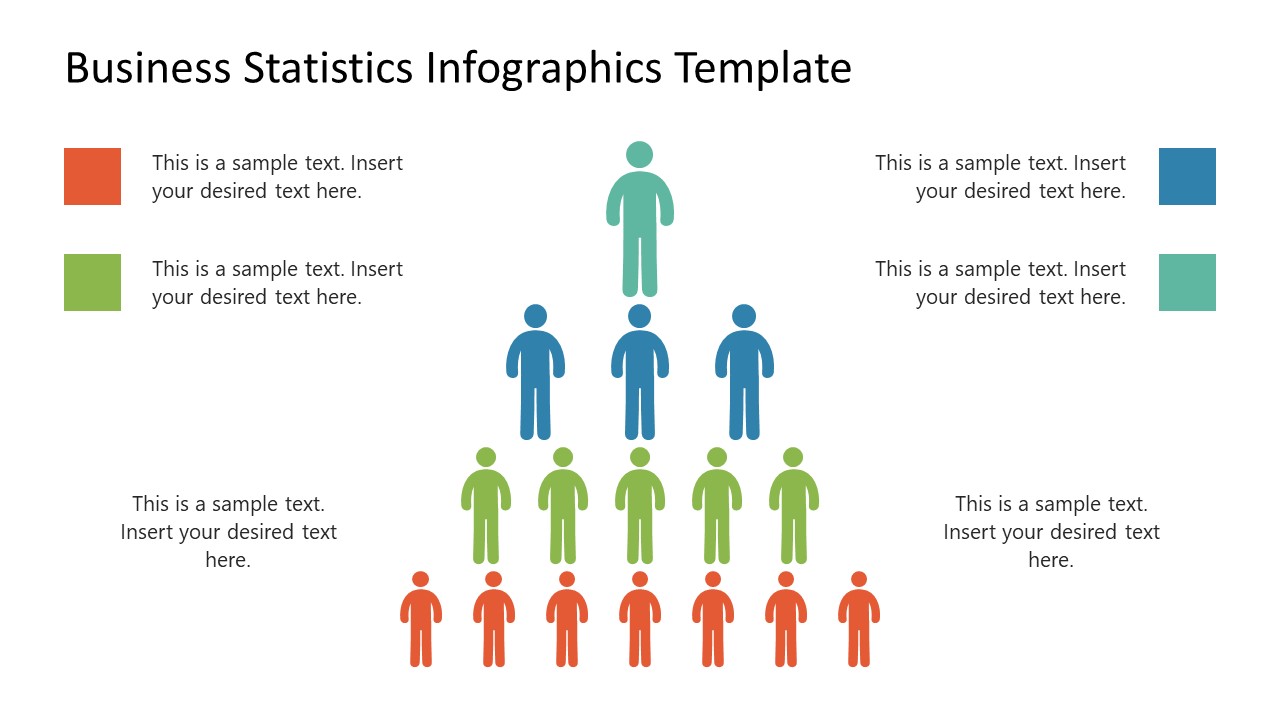 Business Statistics Infographics Template

This is a sample text. Insert your desired text here.

This is a sample text. Insert your desired text here.

This is a sample text. Insert your desired text here.

This is a sample text. Insert your desired text here.

This is a sample text. Insert your desired text here.

This is a sample text. Insert your desired text here.